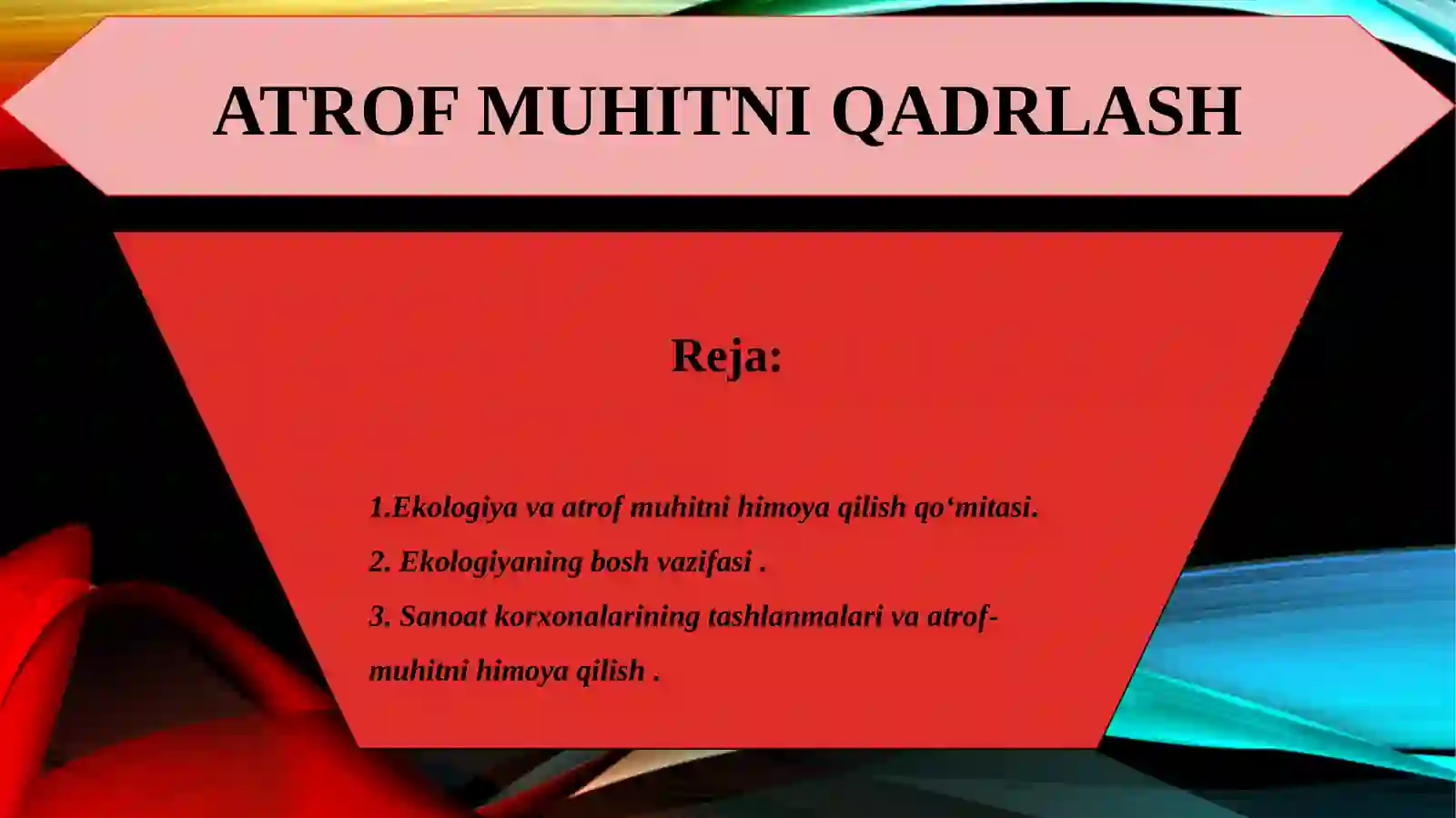 ATROF MUHITNI QADRLASH

Reja:

1.Ekologiya va atrof muhitni himoya qilish qo‘mitasi.

2. Ekologiyaning bosh vazifasi .

3. Sanoat korxonalarining tashlanmalari va atrof-muhitni himoya qilish .